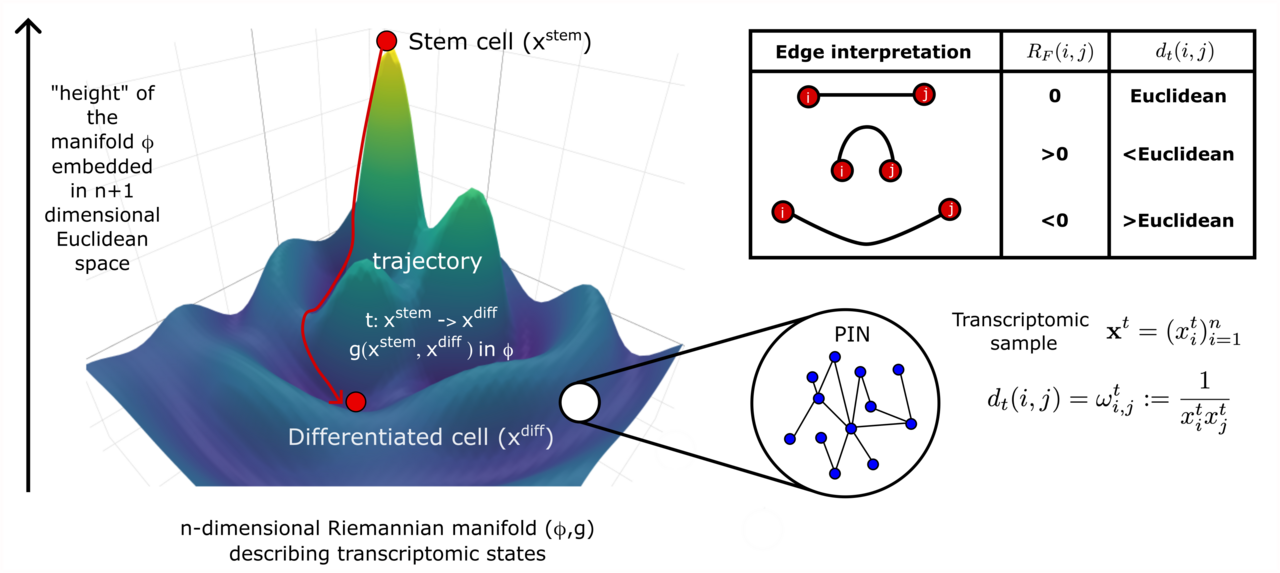 "height" of the manifold $\phi$ embedded in n+1 dimensional Euclidean space

Stem cell ($x^{stem}$)

trajectory

t: $x^{stem}$ -> $x^{diff}$
g($x^{stem}$, $x^{diff}$) in $\phi$

Differentiated cell ($x^{diff}$)

n-dimensional Riemannian manifold ($\phi$,g) describing transcriptomic states

| Edge interpretation | $R_F(i,j)$ | $d_t(i,j)$ |
|---|---|---|
| i j | 0 | Euclidean |
| i j | >0 | <Euclidean |
| i j | <0 | >Euclidean |

PIN

Transcriptomic sample $\mathbf{x}^t = (x_i^t)_{i=1}^n$

$d_t(i,j) = \omega_{i,j}^t := \frac{1}{x_i^t x_j^t}$